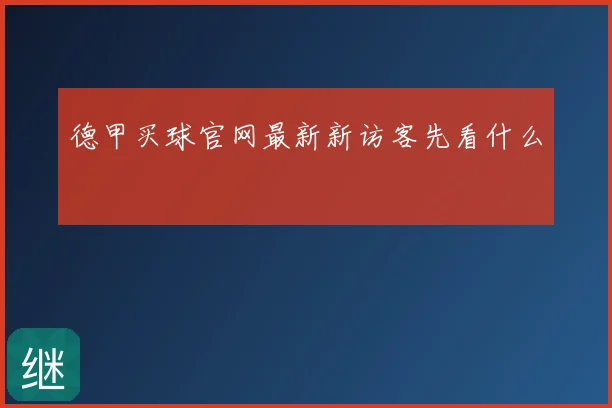 德甲买球官网最新新访客先看什么

继